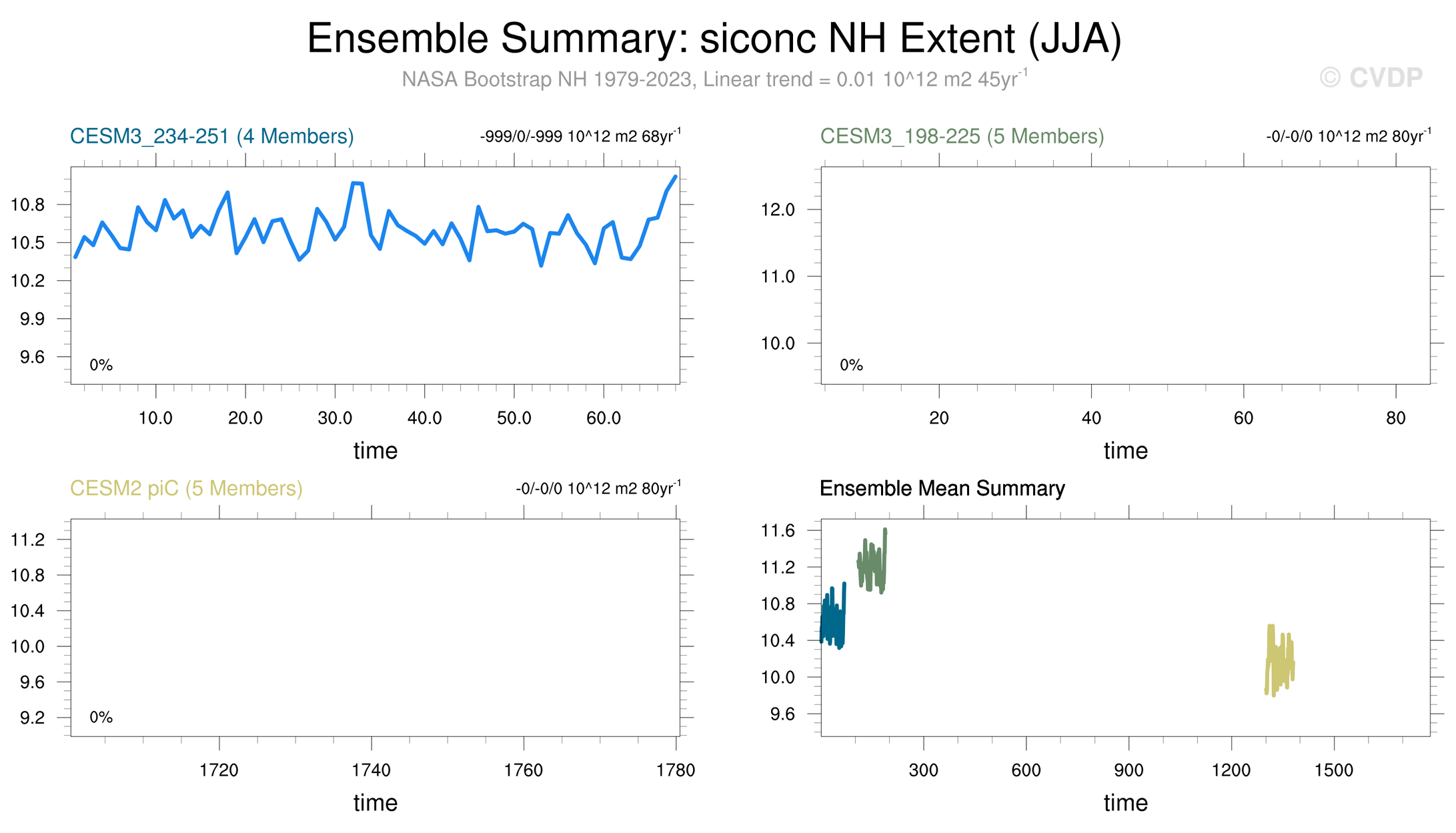 Ensemble Summary: siconc NH Extent (JJA)

NASA Bootstrap NH 1979-2023, Linear trend = 0.01 10^12 m2 45yr$^{-1}$

© CVDP

CESM3_234-251 (4 Members)

-999/0/-999 10^12 m2 68yr$^{-1}$

10.8
10.5
10.2
9.9
9.6

0%

10.0 20.0 30.0 40.0 50.0 60.0

time

CESM3_198-225 (5 Members)

-0/-0/0 10^12 m2 80yr$^{-1}$

12.0
11.0
10.0

0%

20 40 60 80

time

CESM2 piC (5 Members)

-0/-0/0 10^12 m2 80yr$^{-1}$

11.2
10.8
10.4
10.0
9.6
9.2

0%

1720 1740 1760 1780

time

Ensemble Mean Summary

11.6
11.2
10.8
10.4
10.0
9.6

300 600 900 1200 1500

time